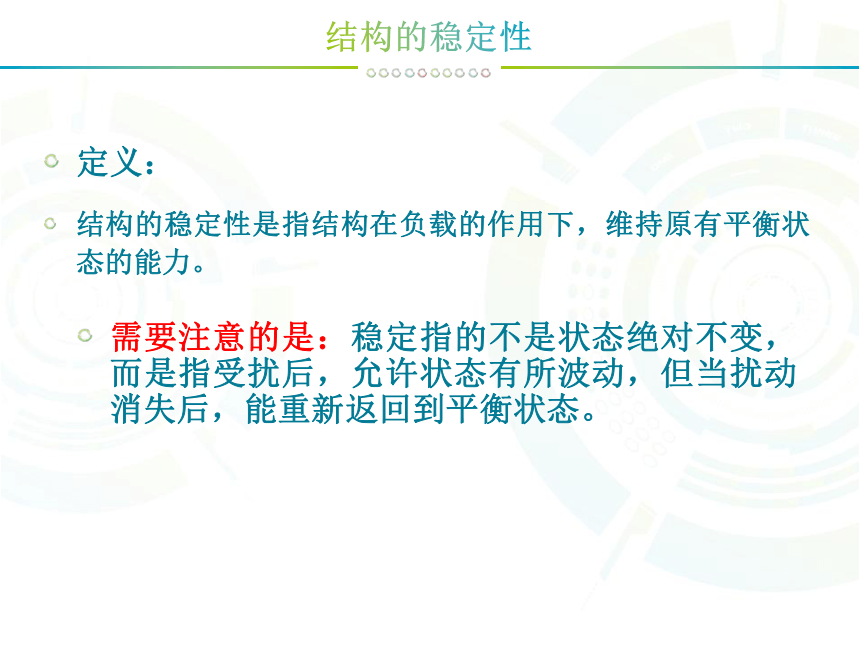 结构的稳定性

定义：

结构的稳定性是指结构在负载的作用下，维持原有平衡状态的能力。

需要注意的是：稳定指的不是状态绝对不变，而是指受扰后，允许状态有所波动，但当扰动消失后，能重新返回到平衡状态。